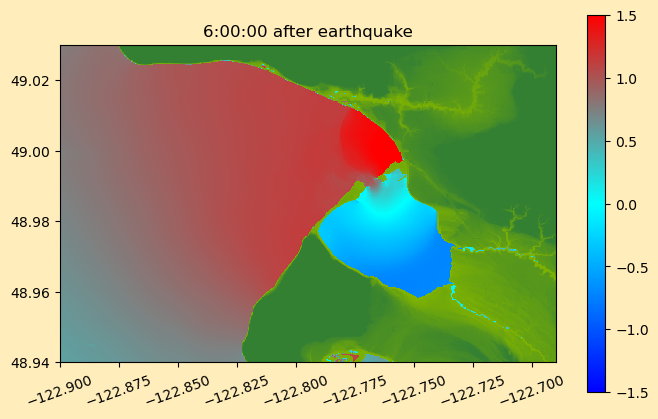 6:00:00 after earthquake

49.02
49.00
48.98
48.96
48.94

−122.900
−122.875
−122.850
−122.825
−122.800
−122.775
−122.750
−122.725
−122.700

1.5
1.0
0.5
0.0
−0.5
−1.0
−1.5